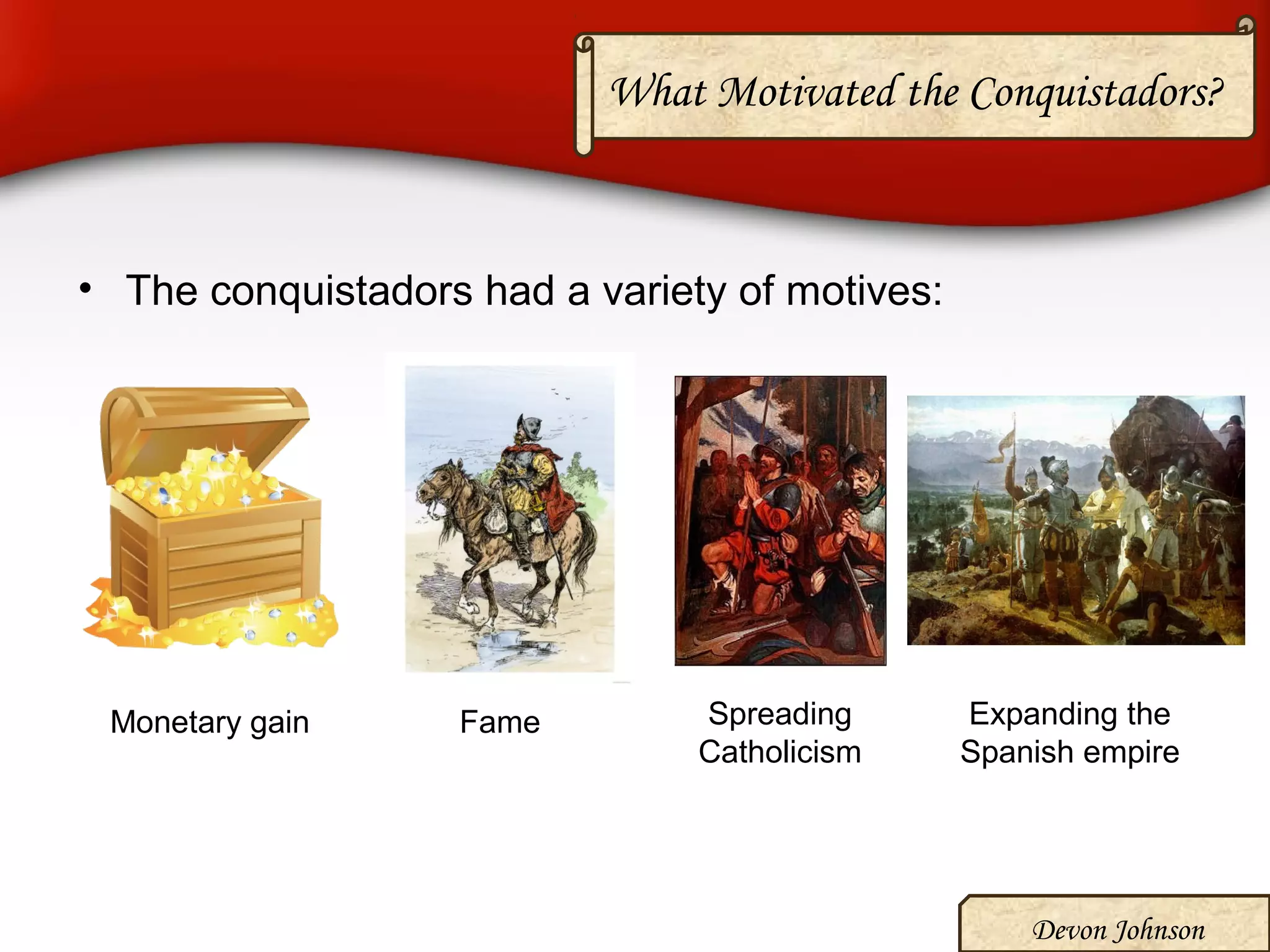 What Motivated the Conquistadors?

• The conquistadors had a variety of motives:

Monetary gain

Fame

Spreading Catholicism

Expanding the Spanish empire

Devon Johnson